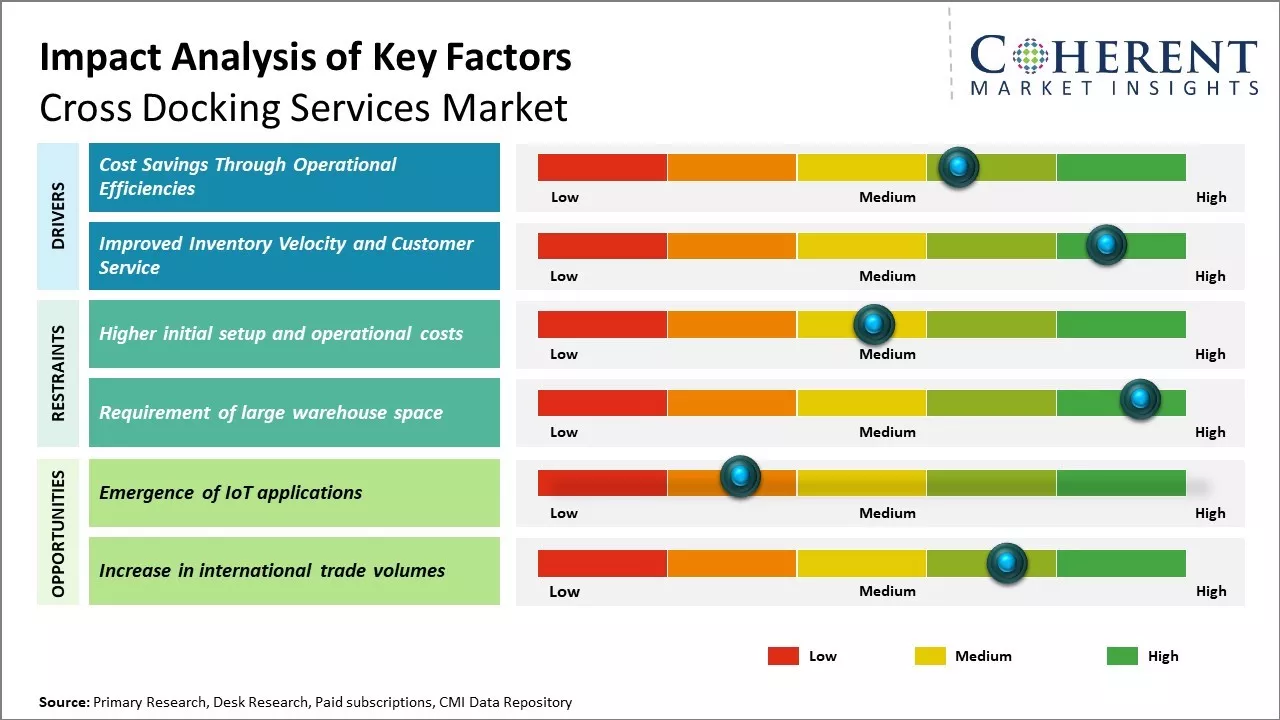 Impact Analysis of Key Factors
Cross Docking Services Market

COHERENT
MARKET INSIGHTS

DRIVERS

Cost Savings Through Operational Efficiencies

Low Medium High

Improved Inventory Velocity and Customer Service

Low Medium High

RESTRAINTS

Higher initial setup and operational costs

Low Medium High

Requirement of large warehouse space

Low Medium High

OPPORTUNITIES

Emergence of IoT applications

Low Medium High

Increase in international trade volumes

Low Medium High

Low Medium High

Source: Primary Research, Desk Research, Paid subscriptions, CMI Data Repository